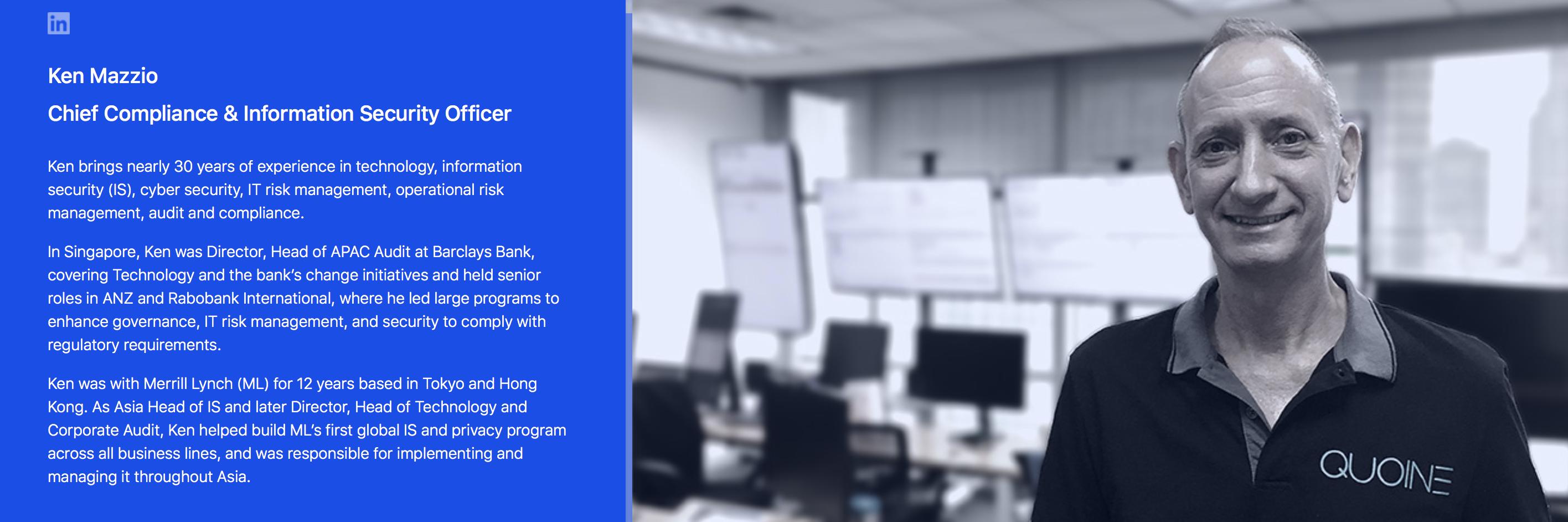 in

Ken Mazzio

Chief Compliance & Information Security Officer

Ken brings nearly 30 years of experience in technology, information security (IS), cyber security, IT risk management, operational risk management, audit and compliance.

In Singapore, Ken was Director, Head of APAC Audit at Barclays Bank, covering Technology and the bank's change initiatives and held senior roles in ANZ and Rabobank International, where he led large programs to enhance governance, IT risk management, and security to comply with regulatory requirements.

Ken was with Merrill Lynch (ML) for 12 years based in Tokyo and Hong Kong. As Asia Head of IS and later Director, Head of Technology and Corporate Audit, Ken helped build ML's first global IS and privacy program across all business lines, and was responsible for implementing and managing it throughout Asia.

QUOINE